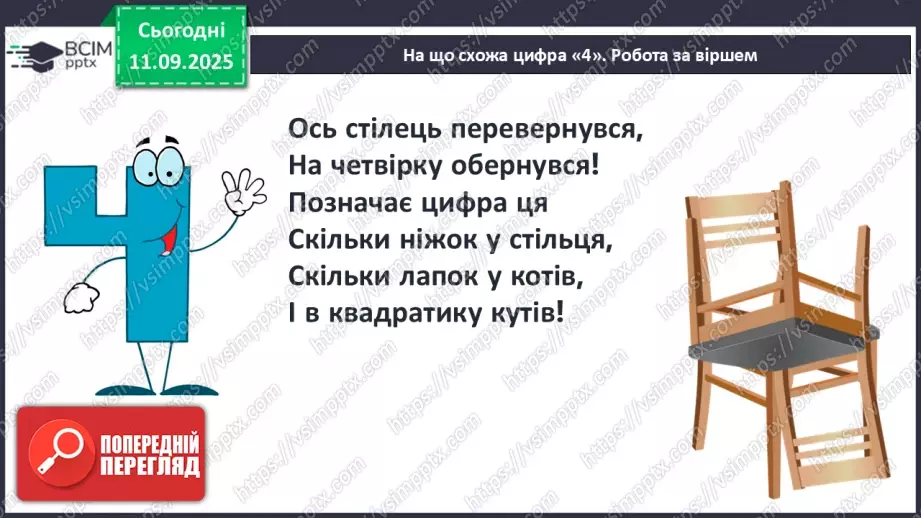 ВСІМ pptx

Сьогодні 11.09.2025

На що схожа цифра «4». Робота за віршем

Ось стілець перевернувся,
На четвірку обернувся!
Позначає цифра ця
Скільки ніжок у стільця,
Скільки лапок у котів,
І в квадратику кутів!

ПОПЕРЕДНІЙ ПЕРЕГЛЯД

https://vsimpptx.com